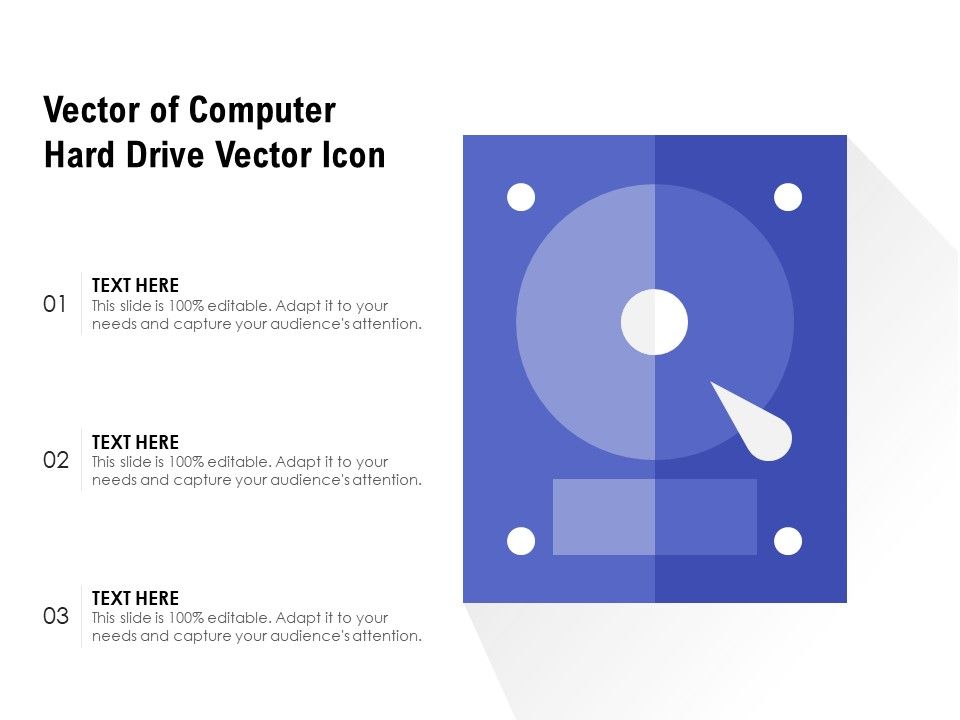 Vector of Computer Hard Drive Vector Icon

01
TEXT HERE
This slide is 100% editable. Adapt it to your needs and capture your audience's attention.

02
TEXT HERE
This slide is 100% editable. Adapt it to your needs and capture your audience's attention.

03
TEXT HERE
This slide is 100% editable. Adapt it to your needs and capture your audience's attention.